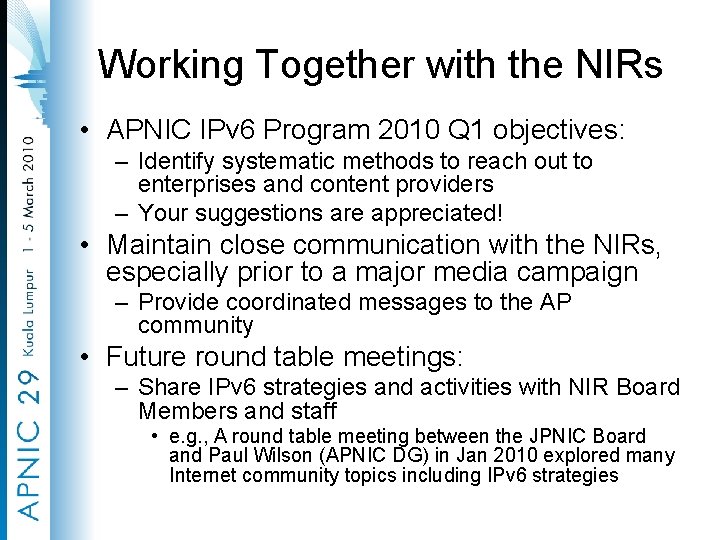 APNIC 29 Kuala Lumpur 1 - 5 March 2010

Working Together with the NIRs

• APNIC IPv6 Program 2010 Q1 objectives:
– Identify systematic methods to reach out to enterprises and content providers
– Your suggestions are appreciated!
• Maintain close communication with the NIRs, especially prior to a major media campaign
– Provide coordinated messages to the AP community
• Future round table meetings:
– Share IPv6 strategies and activities with NIR Board Members and staff
• e.g., A round table meeting between the JPNIC Board and Paul Wilson (APNIC DG) in Jan 2010 explored many Internet community topics including IPv6 strategies